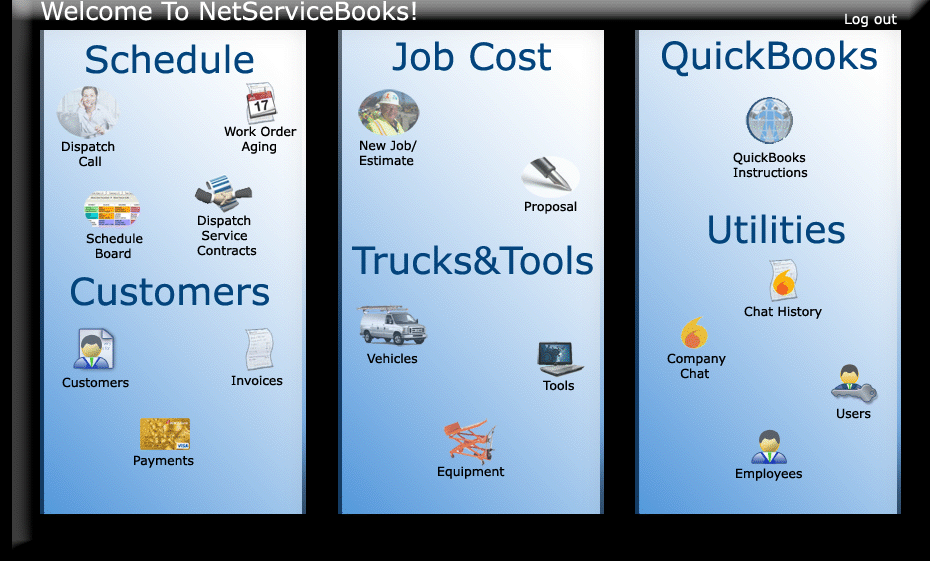 Welcome To NetServiceBooks!

Log out

Schedule

Dispatch Call

17

Work Order Aging

Schedule Board

Dispatch Service Contracts

Customers

Customers

Invoices

VISA

Payments

Job Cost

New Job/ Estimate

Proposal

Trucks&Tools

Vehicles

Tools

Equipment

QuickBooks

QuickBooks Instructions

Utilities

Chat History

Company Chat

Users

Employees